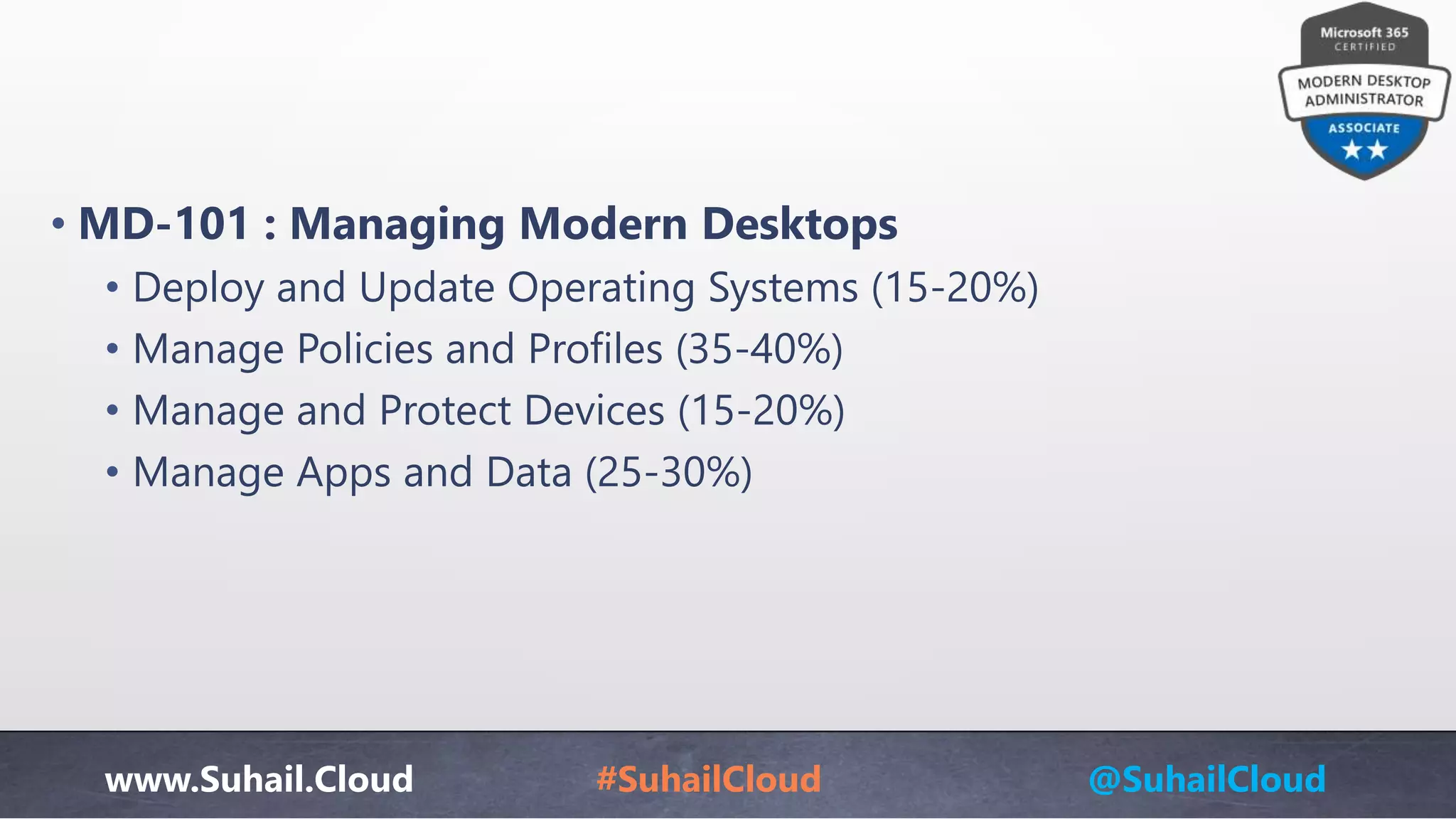 Microsoft 365
CERTIFIED
MODERN DESKTOP ADMINISTRATOR
ASSOCIATE

• MD-101 : Managing Modern Desktops
• Deploy and Update Operating Systems (15-20%)
• Manage Policies and Profiles (35-40%)
• Manage and Protect Devices (15-20%)
• Manage Apps and Data (25-30%)

www.Suhail.Cloud #SuhailCloud @SuhailCloud